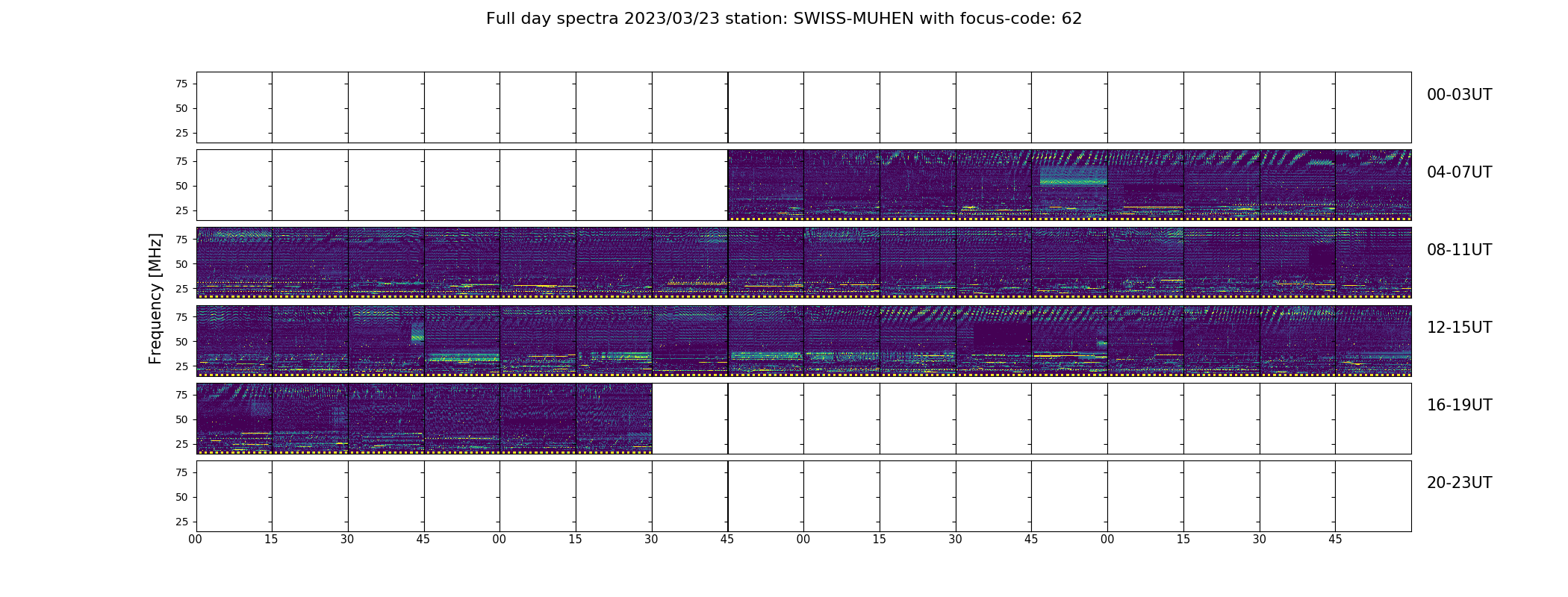 Full day spectra 2023/03/23 station: SWISS-MUHEN with focus-code: 62

Frequency [MHz]

75
50
25
00-03UT

75
50
25
04-07UT

75
50
25
08-11UT

75
50
25
12-15UT

75
50
25
16-19UT

75
50
25
20-23UT

00 15 30 45 00 15 30 45 00 15 30 45 00 15 30 45